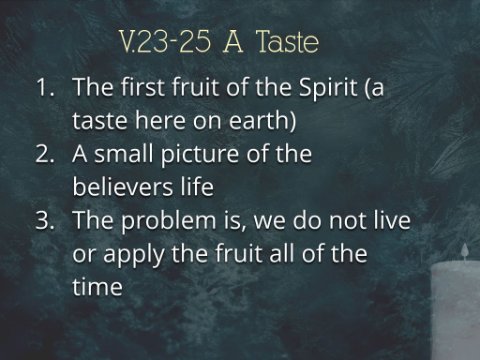 V.23-25 A Taste

1. The first fruit of the Spirit (a taste here on earth)
2. A small picture of the believers life
3. The problem is, we do not live or apply the fruit all of the time